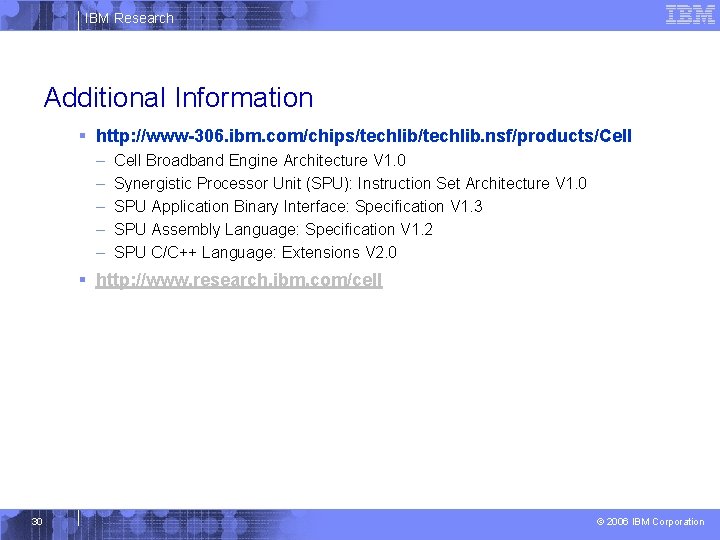 IBM Research

IBM

Additional Information

▪ http://www-306.ibm.com/chips/techlib/techlib.nsf/products/Cell
– Cell Broadband Engine Architecture V1.0
– Synergistic Processor Unit (SPU): Instruction Set Architecture V1.0
– SPU Application Binary Interface: Specification V1.3
– SPU Assembly Language: Specification V1.2
– SPU C/C++ Language: Extensions V2.0

▪ http://www.research.ibm.com/cell

30

© 2006 IBM Corporation